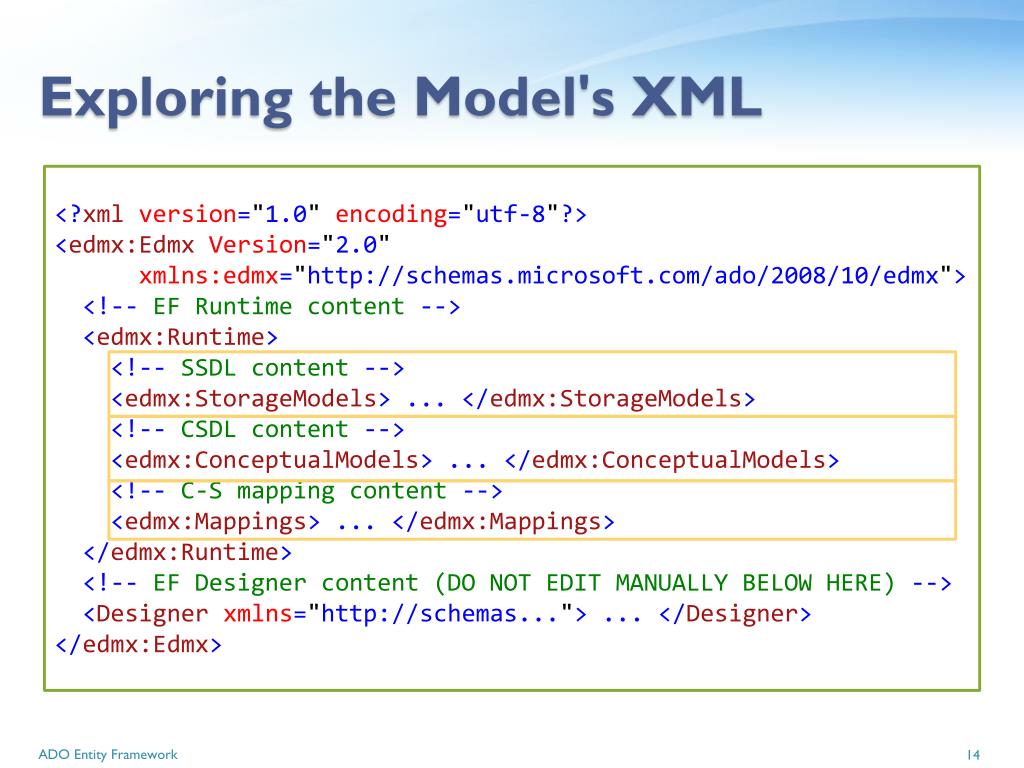 Exploring the Model's XML

<?xml version="1.0" encoding="utf-8"?>
<edmx:Edmx Version="2.0"
      xmlns:edmx="http://schemas.microsoft.com/ado/2008/10/edmx">
  <!-- EF Runtime content -->
  <edmx:Runtime>
    <!-- SSDL content -->
    <edmx:StorageModels> ... </edmx:StorageModels>
    <!-- CSDL content -->
    <edmx:ConceptualModels> ... </edmx:ConceptualModels>
    <!-- C-S mapping content -->
    <edmx:Mappings> ... </edmx:Mappings>
  </edmx:Runtime>
  <!-- EF Designer content (DO NOT EDIT MANUALLY BELOW HERE) -->
  <Designer xmlns="http://schemas..."> ... </Designer>
</edmx:Edmx>

ADO Entity Framework

14